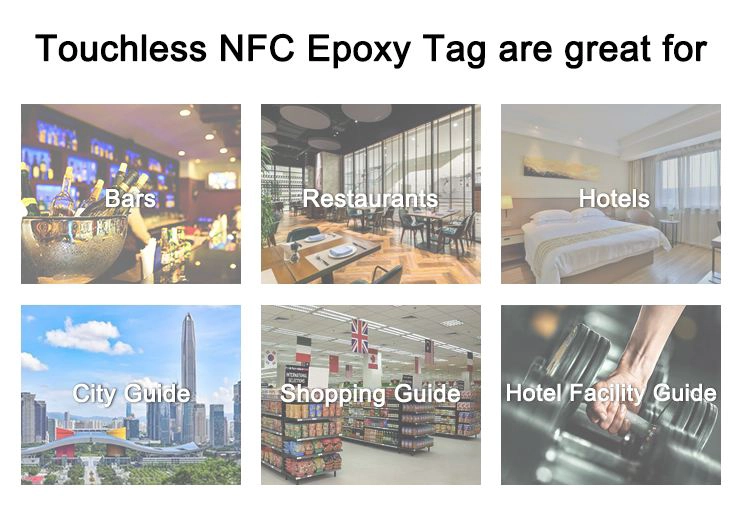 Touchless NFC Epoxy Tag are great for

Bars

Restaurants

Hotels

City Guide

Shopping Guide

Hotel Facility Guide